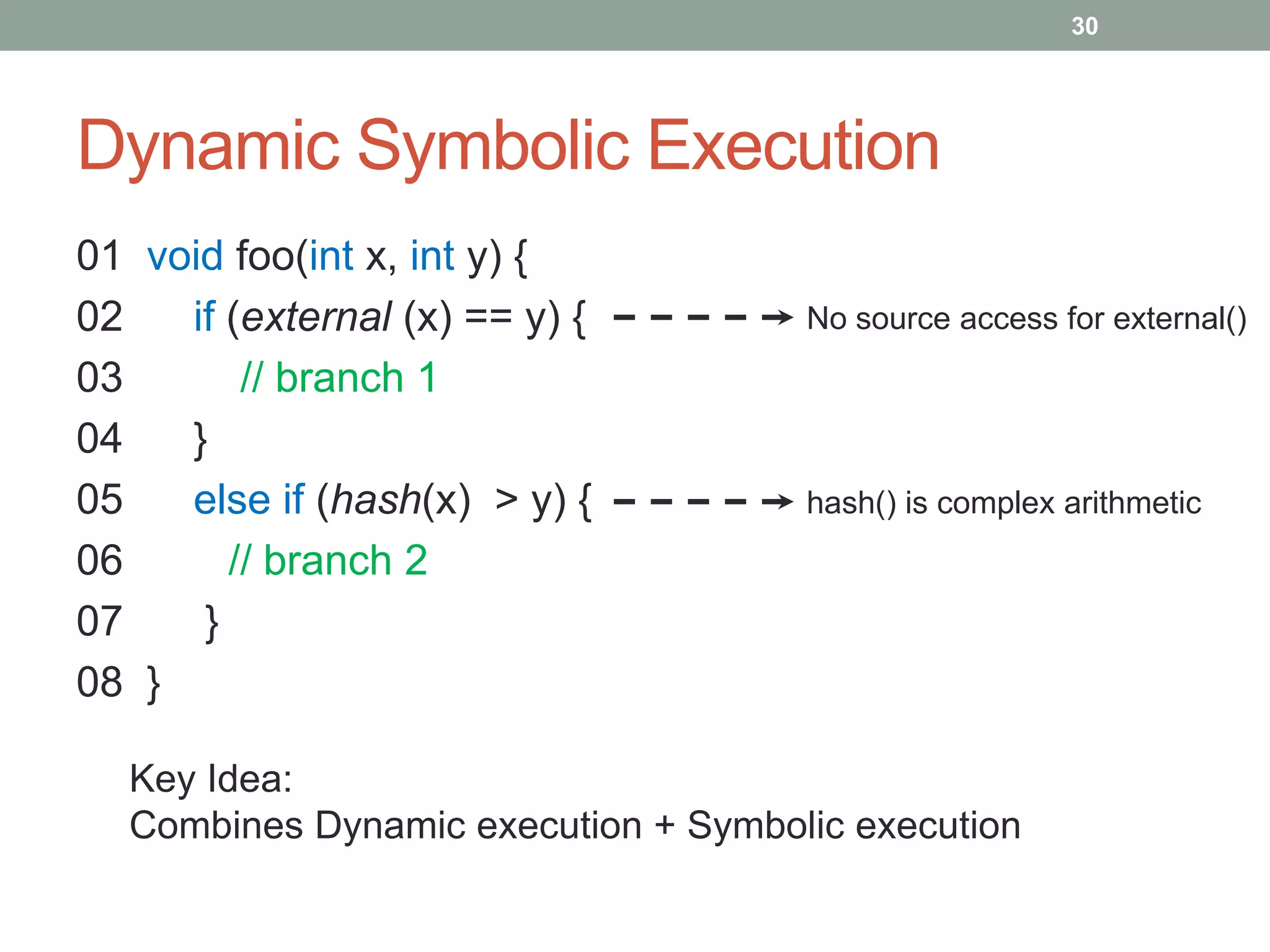 30

Dynamic Symbolic Execution

01 void foo(int x, int y) {
02 if (external (x) == y) { No source access for external()
03 // branch 1
04 }
05 else if (hash(x) > y) { hash() is complex arithmetic
06 // branch 2
07 }
08 }

Key Idea:
Combines Dynamic execution + Symbolic execution